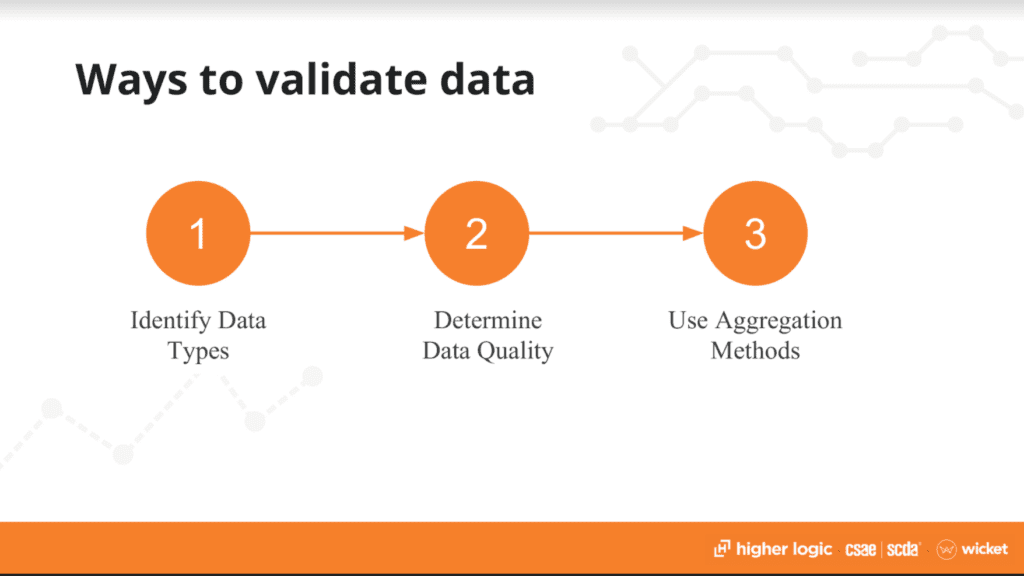 Ways to validate data

1

Identify Data Types

2

Determine Data Quality

3

Use Aggregation Methods

higher logic csae | scda wicket